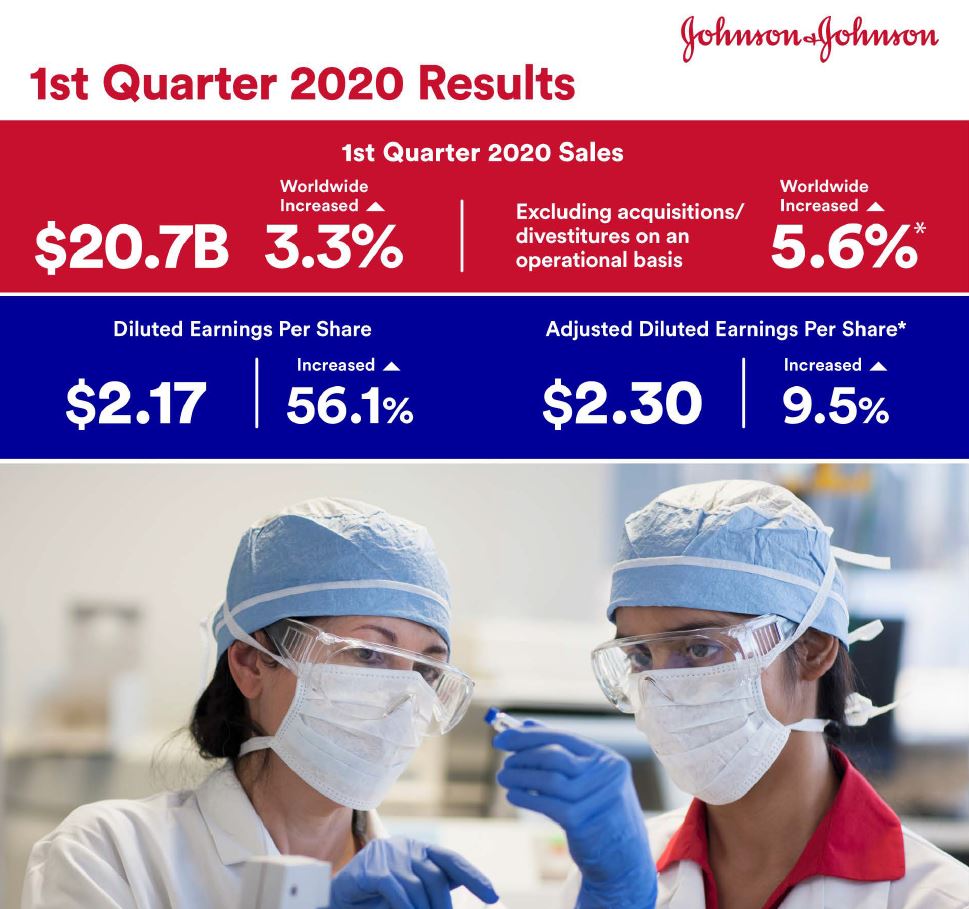 Johnson & Johnson

1st Quarter 2020 Results

1st Quarter 2020 Sales

$20.7B

Worldwide Increased ▲ 3.3%

Excluding acquisitions/ divestitures on an operational basis

Worldwide Increased ▲ 5.6%*

Diluted Earnings Per Share

$2.17

Increased ▲ 56.1%

Adjusted Diluted Earnings Per Share*

$2.30

Increased ▲ 9.5%